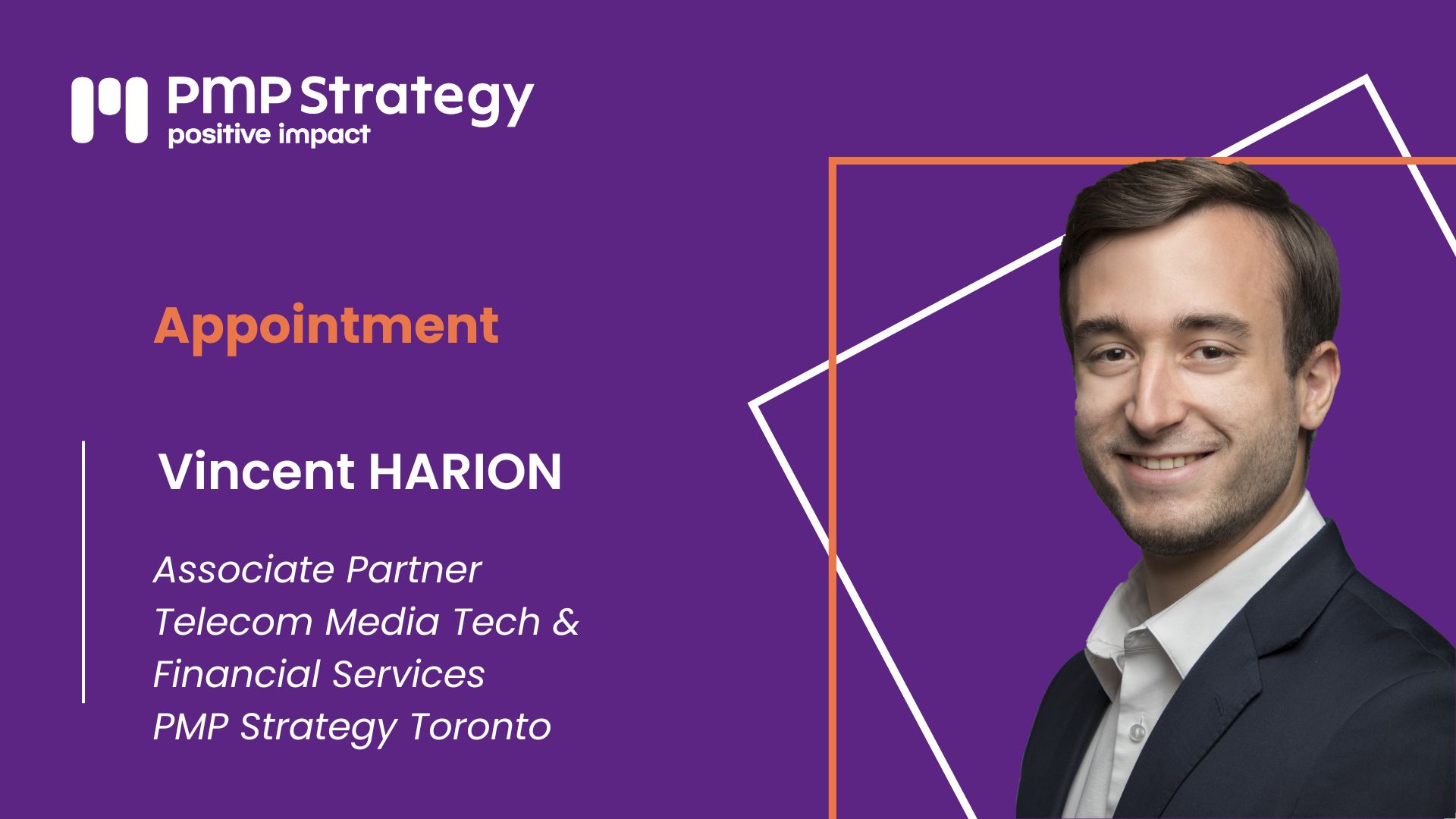 PMP Strategy
positive impact

Appointment

Vincent HARION

Associate Partner
Telecom Media Tech &
Financial Services
PMP Strategy Toronto